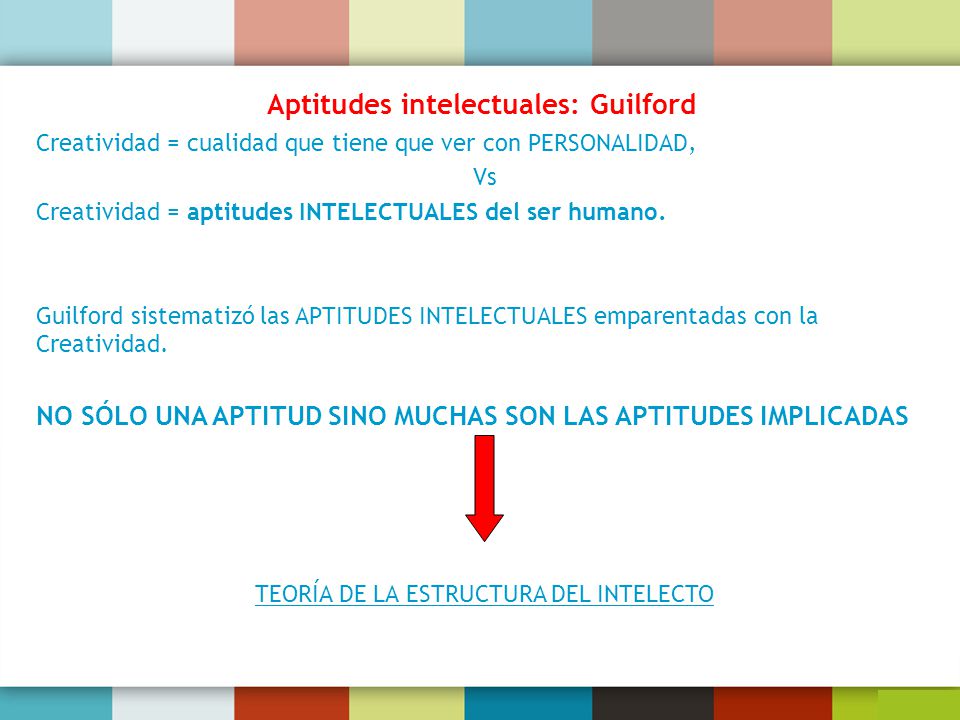 Aptitudes intelectuales: Guilford

Creatividad = cualidad que tiene que ver con PERSONALIDAD,

Vs

Creatividad = aptitudes INTELECTUALES del ser humano.

Guilford sistematizó las APTITUDES INTELECTUALES emparentadas con la Creatividad.

NO SÓLO UNA APTITUD SINO MUCHAS SON LAS APTITUDES IMPLICADAS

TEORÍA DE LA ESTRUCTURA DEL INTELECTO